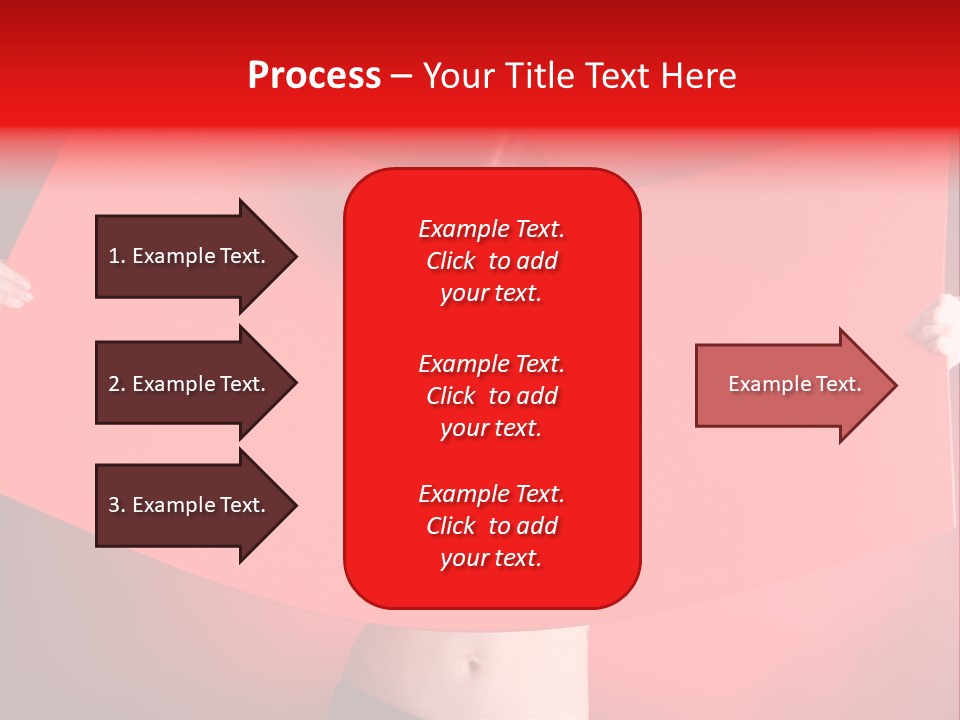 Process – Your Title Text Here

1. Example Text.

2. Example Text.

3. Example Text.

Example Text. Click to add your text.

Example Text. Click to add your text.

Example Text. Click to add your text.

Example Text.